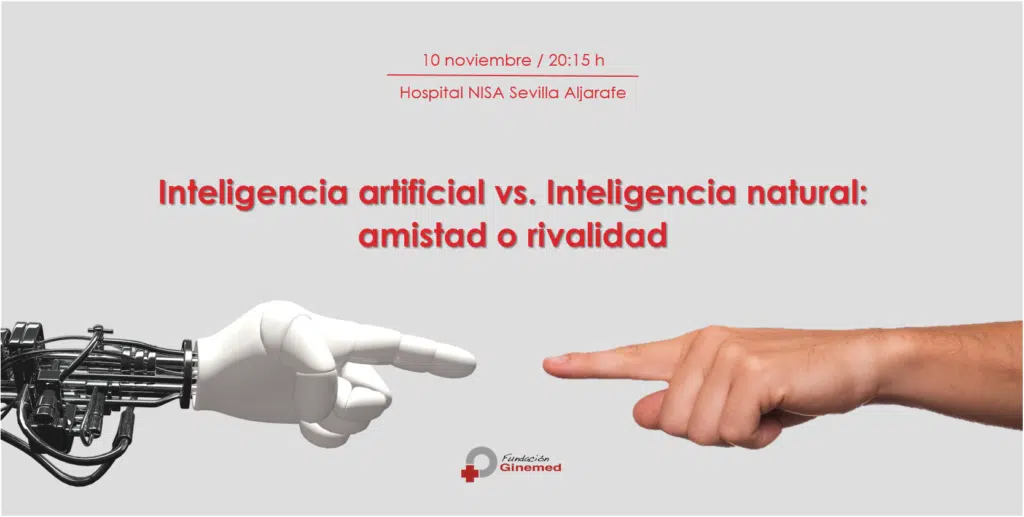 10 noviembre / 20:15 h

Hospital NISA Sevilla Aljarafe

Inteligencia artificial vs. Inteligencia natural: amistad o rivalidad

Fundación Ginemed